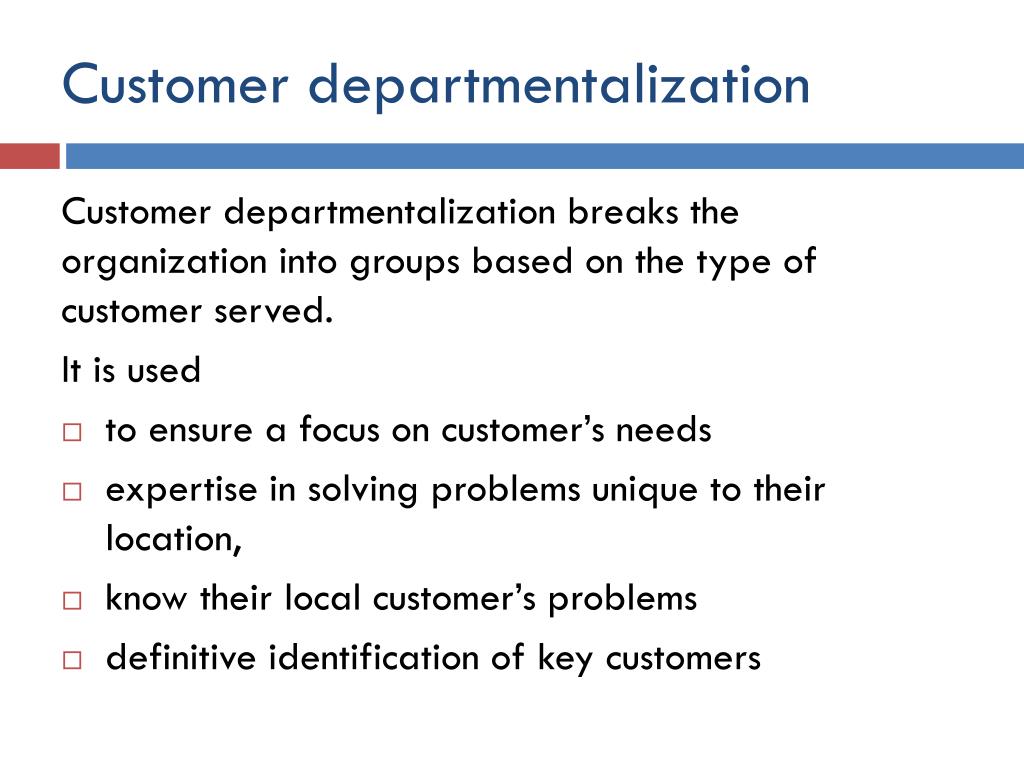 Customer departmentalization

Customer departmentalization breaks the organization into groups based on the type of customer served.

It is used

□ to ensure a focus on customer’s needs
□ expertise in solving problems unique to their location,
□ know their local customer’s problems
□ definitive identification of key customers